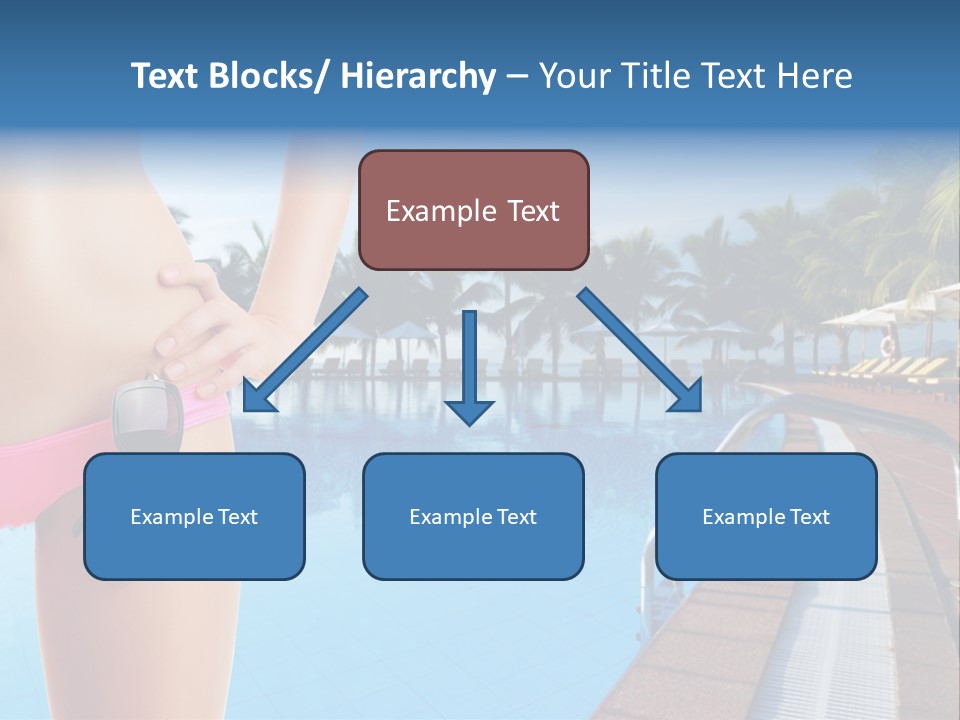 Text Blocks/ Hierarchy – Your Title Text Here

Example Text

Example Text

Example Text

Example Text